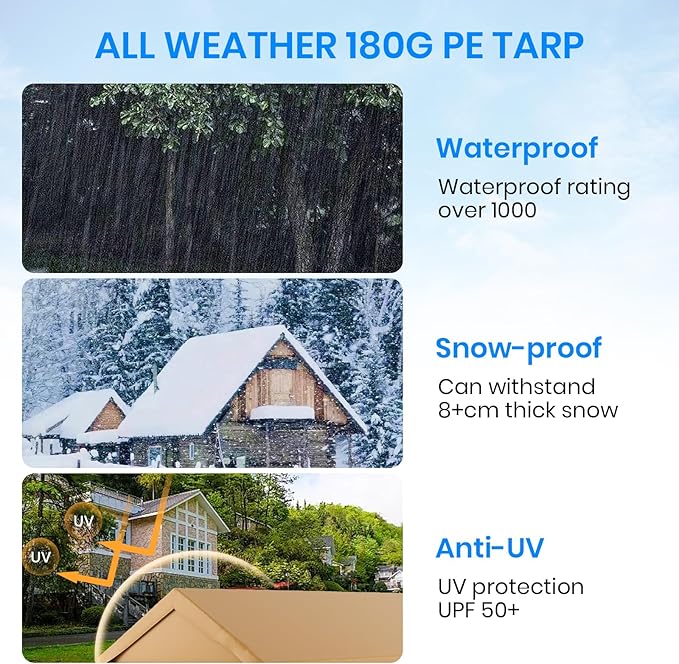 ALL WEATHER 180G PE TARP

Waterproof

Waterproof rating over 1000

Snow-proof

Can withstand 8+cm thick snow

UV

UV

Anti-UV

UV protection UPF 50+